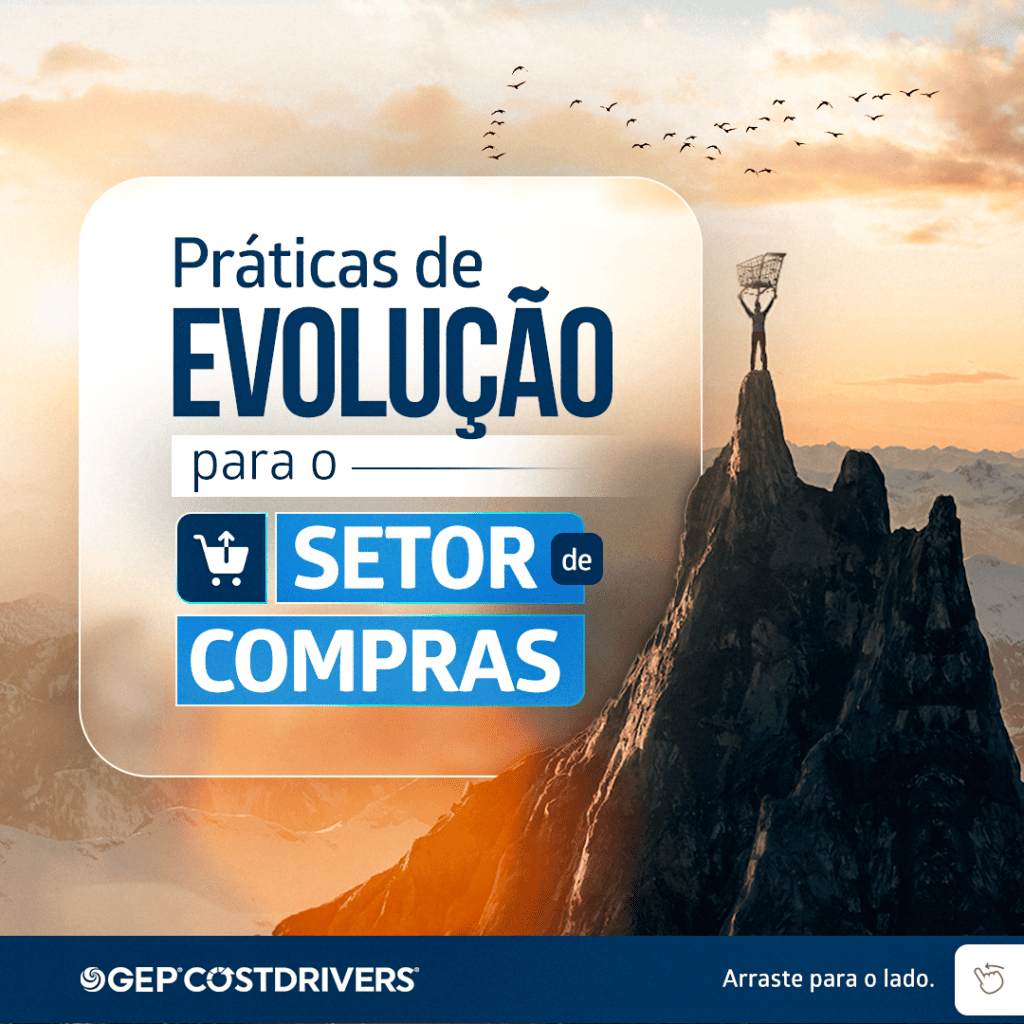 Práticas de
EVOLUÇÃO
para o
SETOR de
COMPRAS

GEP COSTDRIVERS

Arraste para o lado.